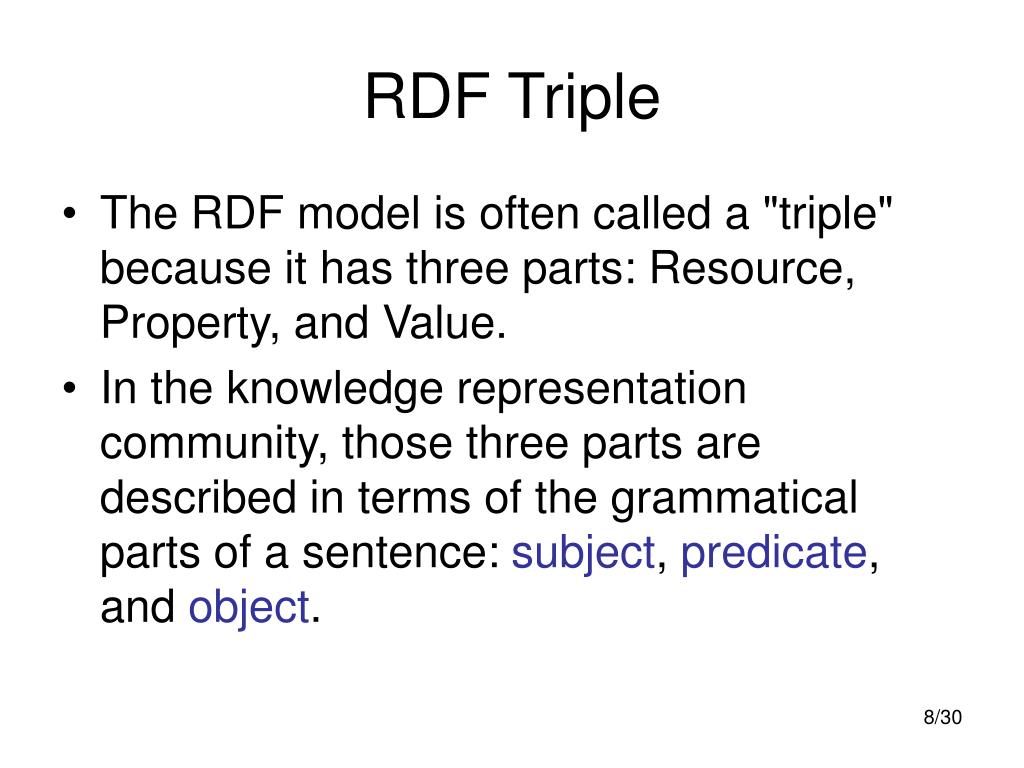 RDF Triple

• The RDF model is often called a "triple" because it has three parts: Resource, Property, and Value.
• In the knowledge representation community, those three parts are described in terms of the grammatical parts of a sentence: subject, predicate, and object.

8/30